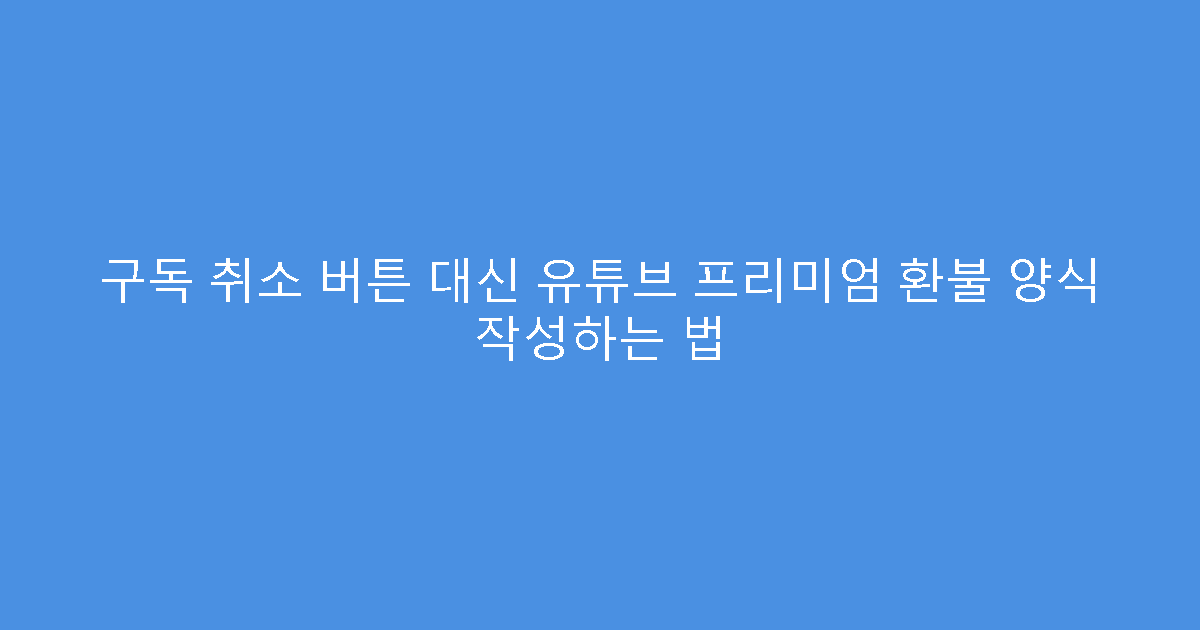 구독 취소 버튼 대신 유튜브 프리미엄 환불 양식 작성하는 법